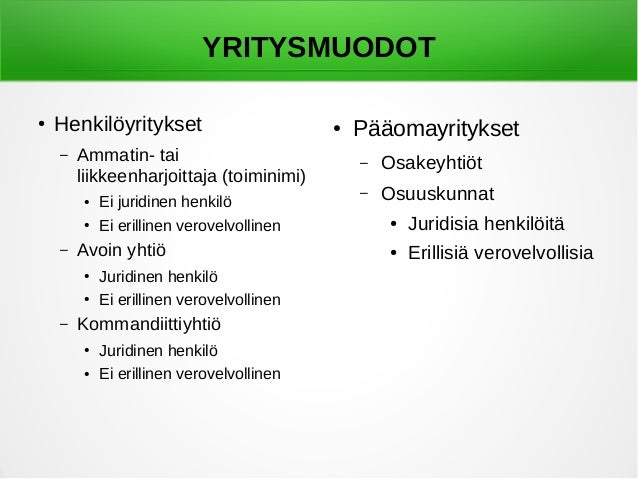 YRITYSMUODOT

• Henkilöyritykset
– Ammatin- tai liikkeenharjoittaja (toiminimi)
• Ei juridinen henkilö
• Ei erillinen verovelvollinen
– Avoin yhtiö
• Juridinen henkilö
• Ei erillinen verovelvollinen
– Kommandiittiyhtiö
• Juridinen henkilö
• Ei erillinen verovelvollinen

• Pääomayritykset
– Osakeyhtiöt
– Osuuskunnat
• Juridisia henkilöitä
• Erillisiä verovelvollisia